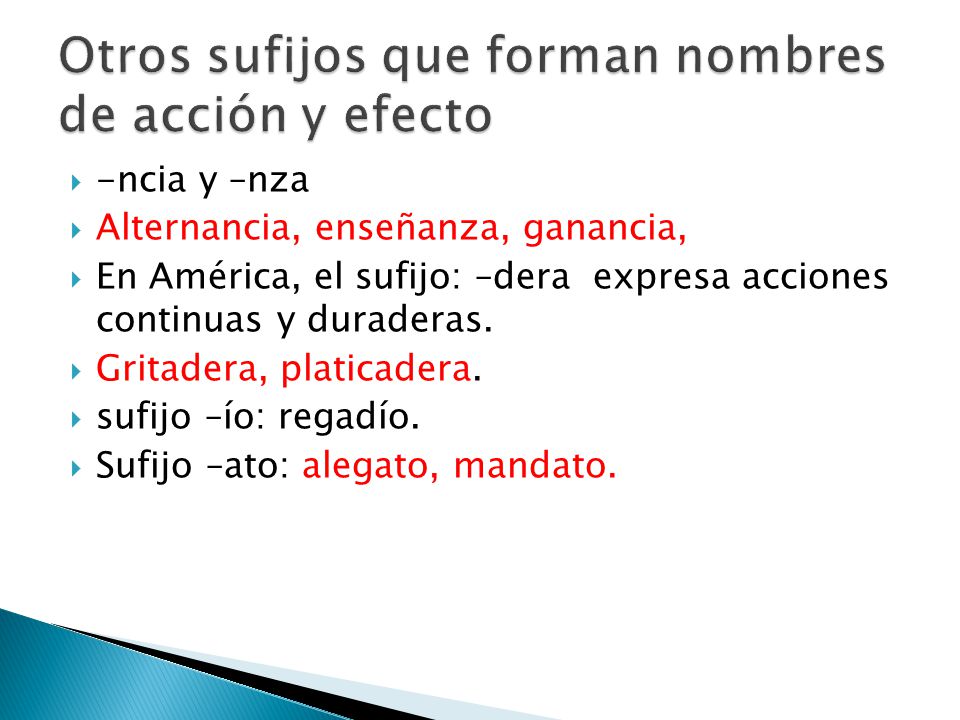 Otros sufijos que forman nombres de acción y efecto

-ncia y –nza
Alternancia, enseñanza, ganancia,
En América, el sufijo: –dera expresa acciones continuas y duraderas.
Gritadera, platicadera.
sufijo –ío: regadío.
Sufijo –ato: alegato, mandato.